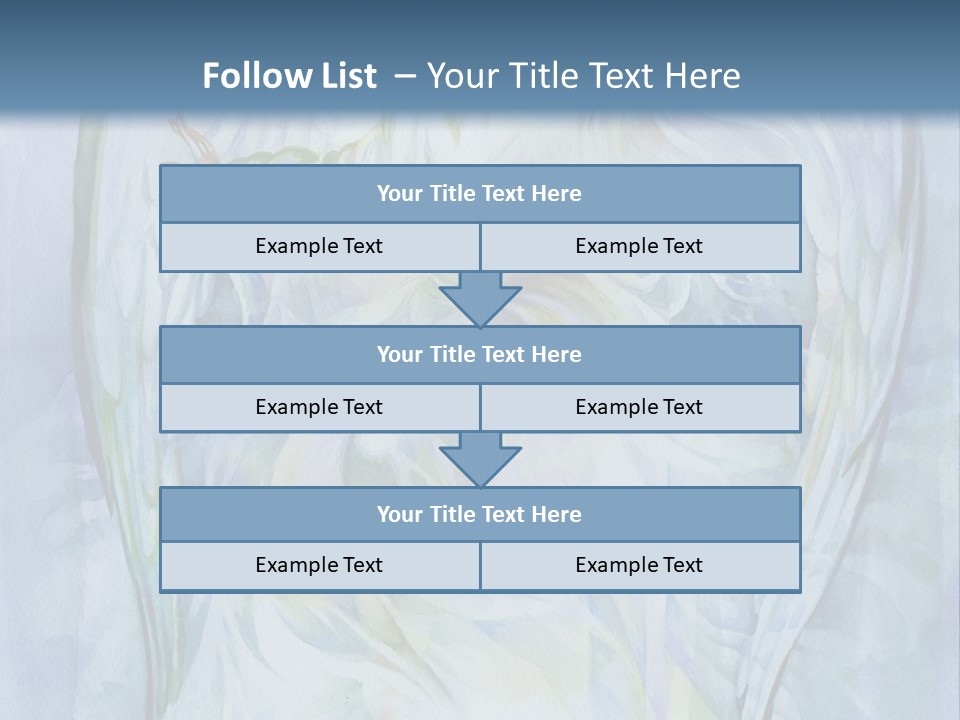 Follow List – Your Title Text Here

Your Title Text Here

Example Text

Example Text

Your Title Text Here

Example Text

Example Text

Your Title Text Here

Example Text

Example Text